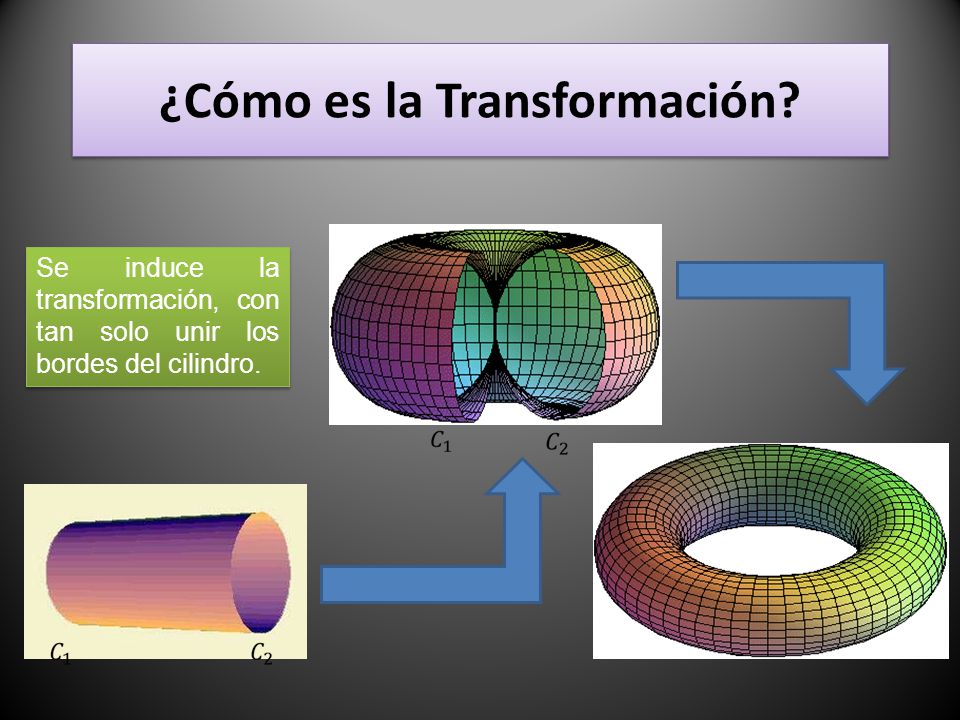 ¿Cómo es la Transformación?

Se induce la transformación, con tan solo unir los bordes del cilindro.

$C_1$ $C_2$

$C_1$ $C_2$